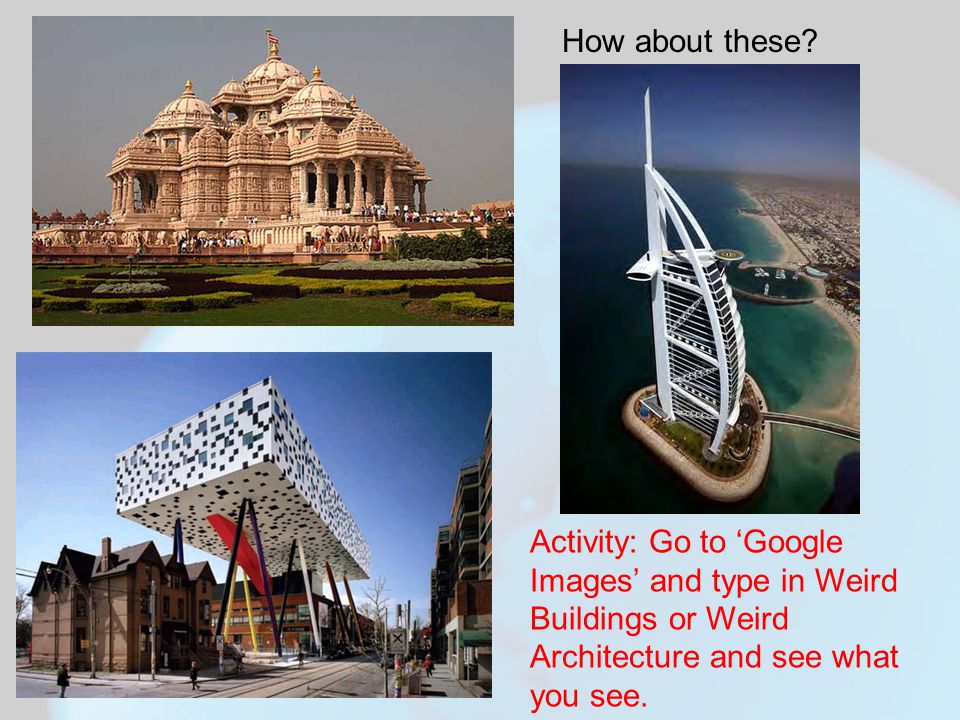 How about these?

Activity: Go to ‘Google Images’ and type in Weird Buildings or Weird Architecture and see what you see.